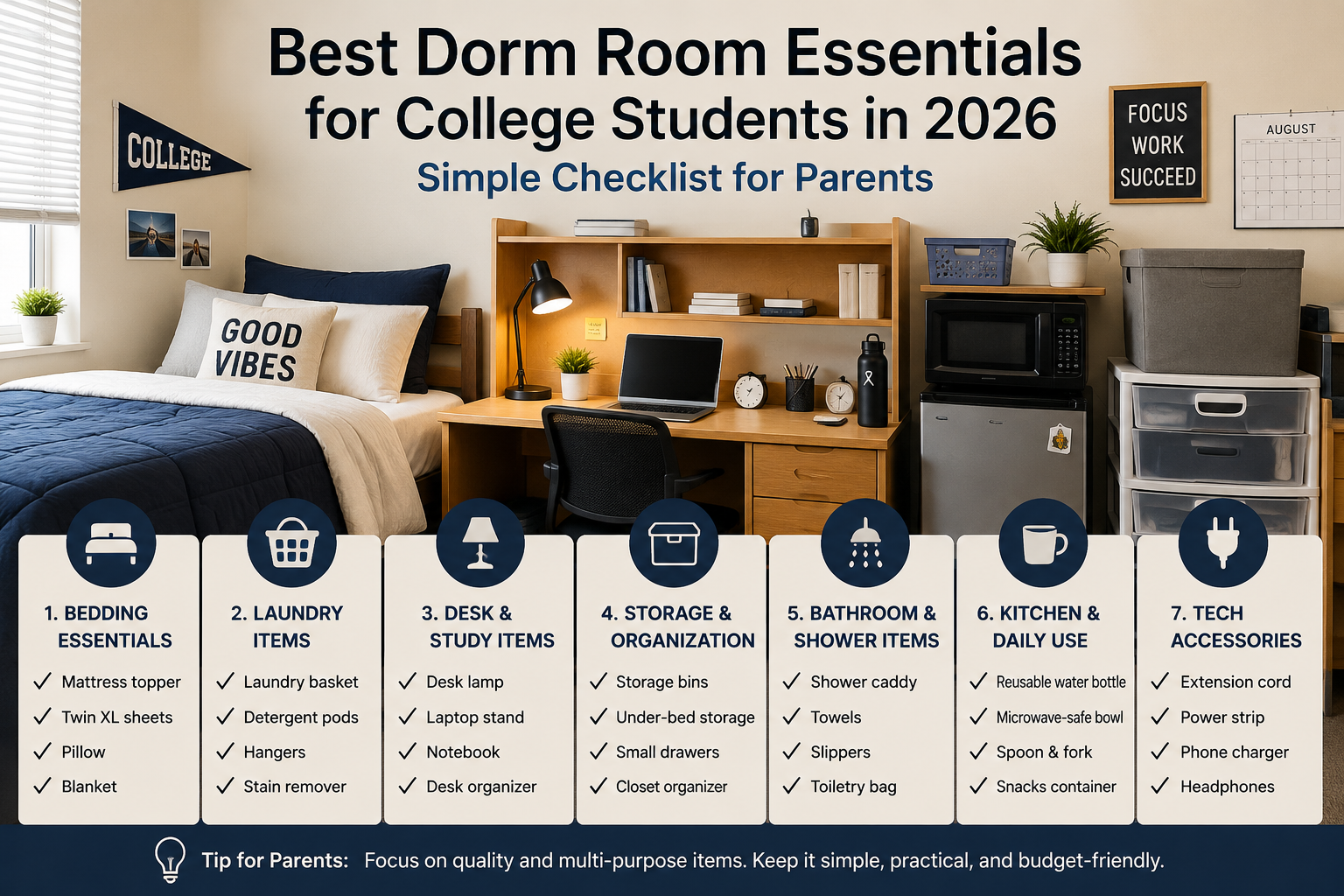 Best Dorm Room Essentials for College Students in 2026

Simple Checklist for Parents

COLLEGE

GOOD VIBES

FOCUS WORK SUCCEED

AUGUST

1. BEDDING ESSENTIALS
✓ Mattress topper
✓ Twin XL sheets
✓ Pillow
✓ Blanket

2. LAUNDRY ITEMS
✓ Laundry basket
✓ Detergent pods
✓ Hangers
✓ Stain remover

3. DESK & STUDY ITEMS
✓ Desk lamp
✓ Laptop stand
✓ Notebook
✓ Desk organizer

4. STORAGE & ORGANIZATION
✓ Storage bins
✓ Under-bed storage
✓ Small drawers
✓ Closet organizer

5. BATHROOM & SHOWER ITEMS
✓ Shower caddy
✓ Towels
✓ Slippers
✓ Toiletry bag

6. KITCHEN & DAILY USE
✓ Reusable water bottle
✓ Microwave-safe bowl
✓ Spoon & fork
✓ Snacks container

7. TECH ACCESSORIES
✓ Extension cord
✓ Power strip
✓ Phone charger
✓ Headphones

Tip for Parents: Focus on quality and multi-purpose items. Keep it simple, practical, and budget-friendly.